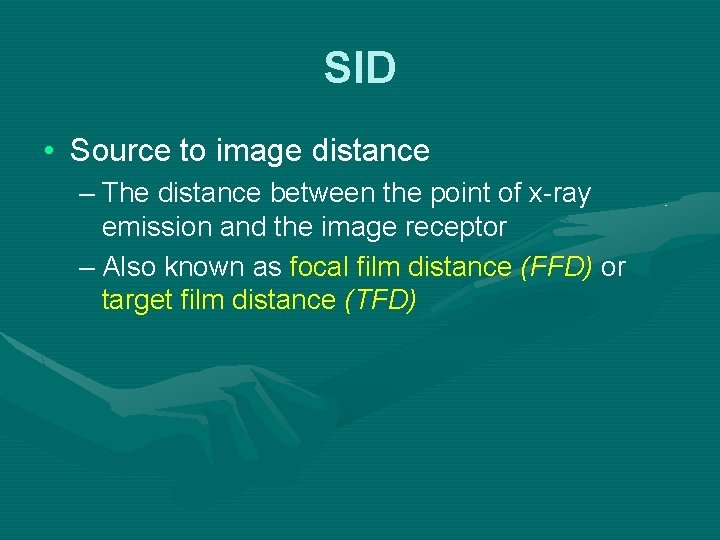 SID

• Source to image distance

– The distance between the point of x-ray emission and the image receptor

– Also known as focal film distance (FFD) or target film distance (TFD)